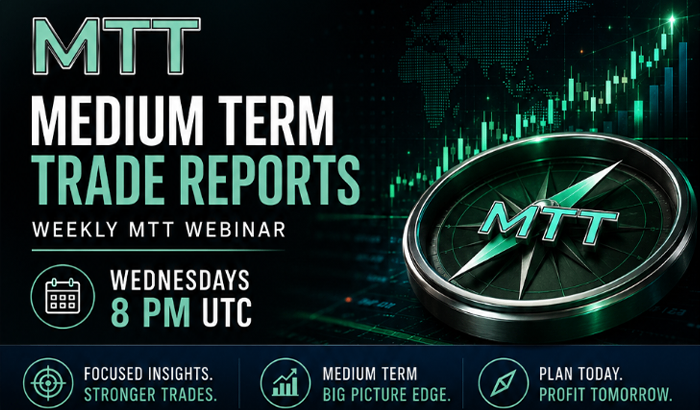 MTT
MEDIUM TERM
TRADE REPORTS
WEEKLY MTT WEBINAR

WEDNESDAYS
8 PM UTC

MTT

FOCUSED INSIGHTS.
STRONGER TRADES.

MEDIUM TERM
BIG PICTURE EDGE.

PLAN TODAY.
PROFIT TOMORROW.